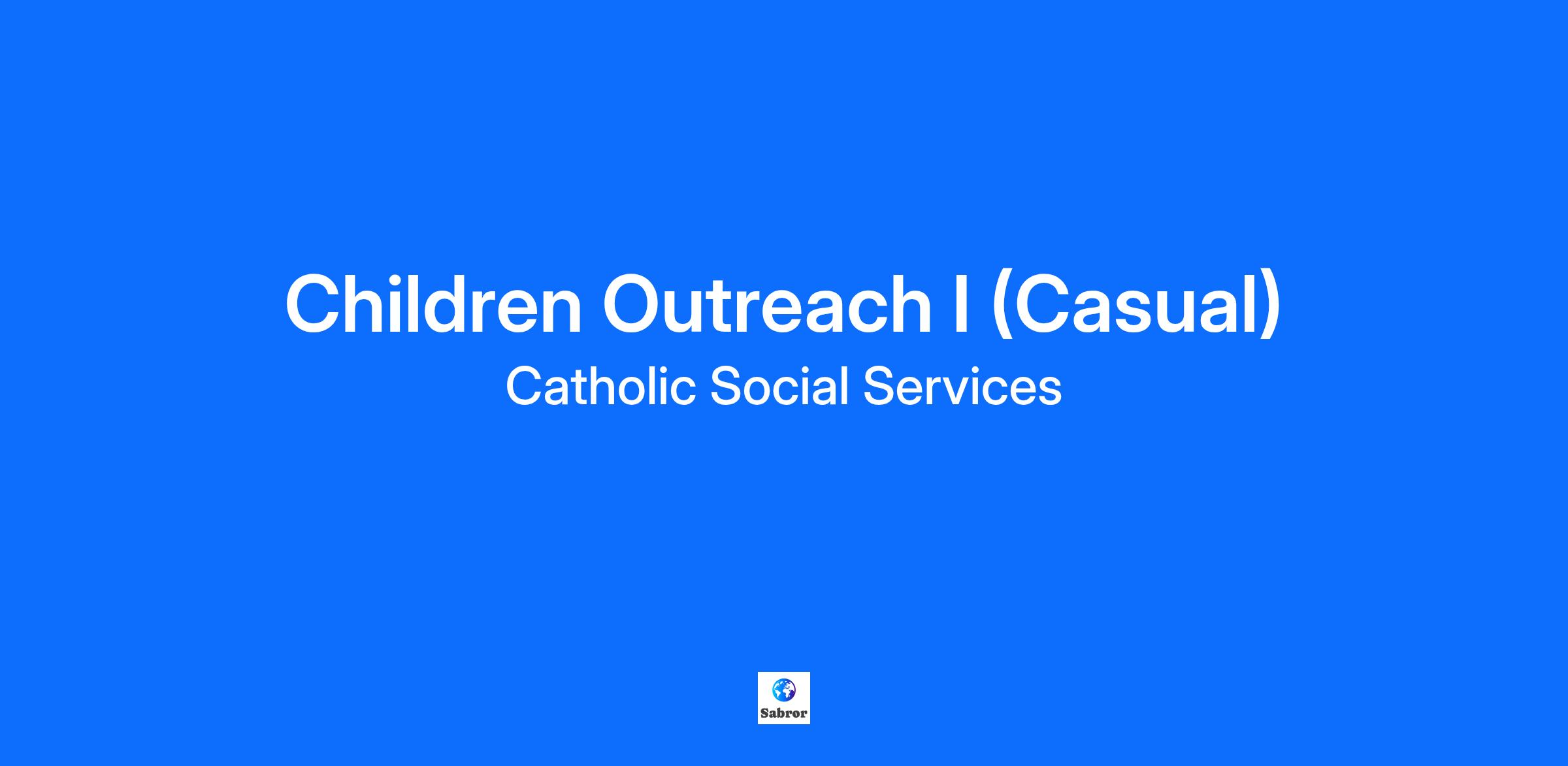 Children Outreach I (Casual)
Catholic Social Services

Sabror